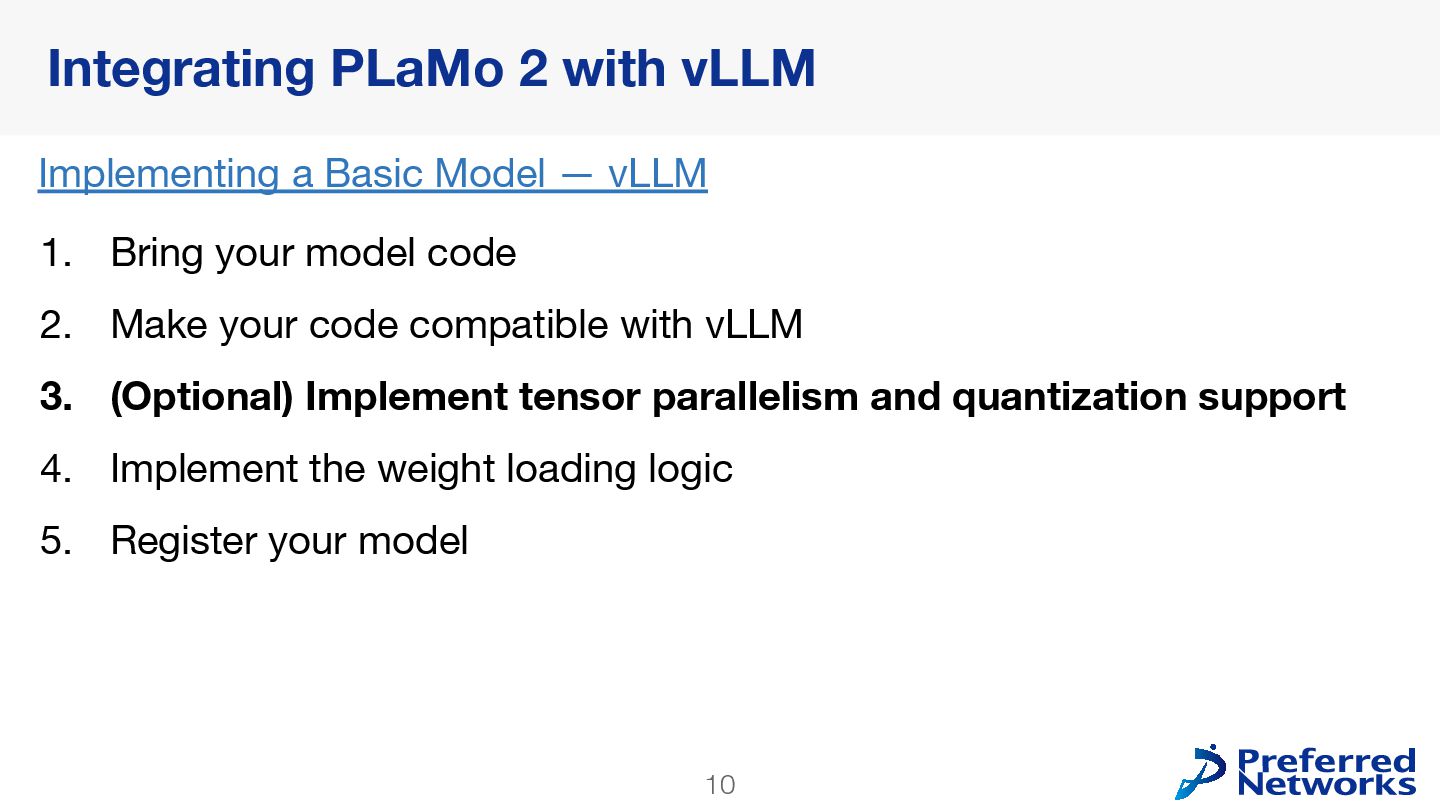 Integrating PLaMo 2 with vLLM

Implementing a Basic Model — vLLM

1. Bring your model code
2. Make your code compatible with vLLM
3. (Optional) Implement tensor parallelism and quantization support
4. Implement the weight loading logic
5. Register your model

10

Preferred Networks